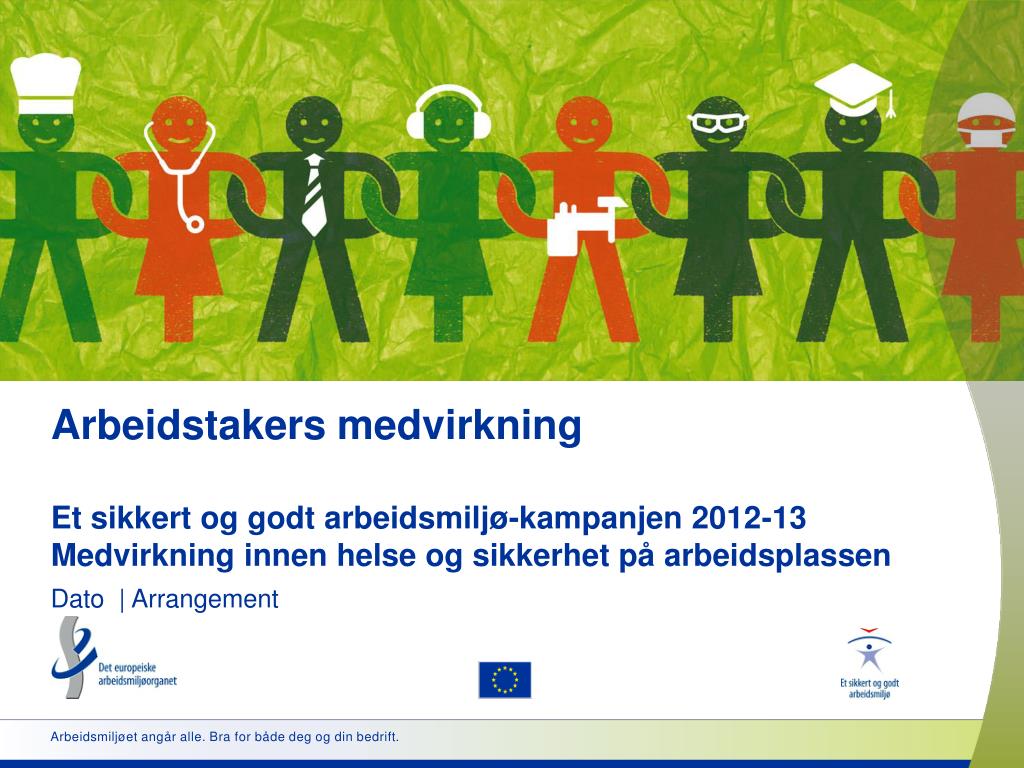 Arbeidstakers medvirkning

Et sikkert og godt arbeidsmiljø-kampanjen 2012-13
Medvirkning innen helse og sikkerhet på arbeidsplassen

Dato | Arrangement

Det europeiske arbeidsmiljøorganet

Et sikkert og godt arbeidsmiljø

Arbeidsmiljøet angår alle. Bra for både deg og din bedrift.